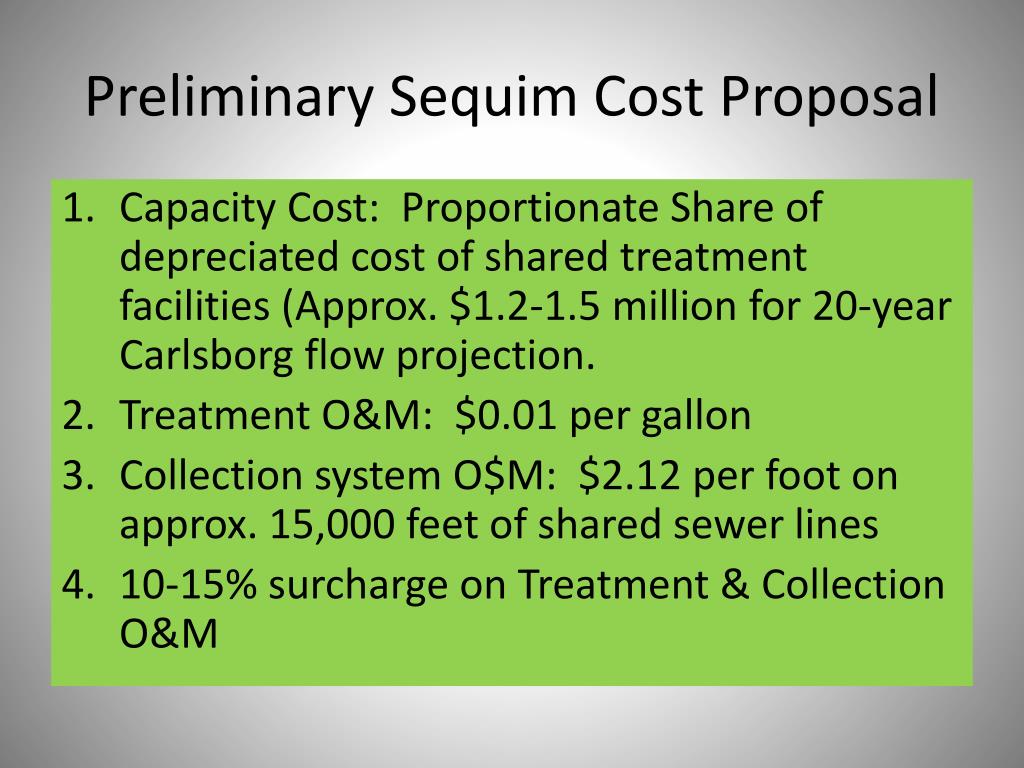 Preliminary Sequim Cost Proposal

1. Capacity Cost: Proportionate Share of depreciated cost of shared treatment facilities (Approx. \$1.2-1.5 million for 20-year Carlsborg flow projection.
2. Treatment O&M: \$0.01 per gallon
3. Collection system O\$M: \$2.12 per foot on approx. 15,000 feet of shared sewer lines
4. 10-15% surcharge on Treatment & Collection O&M